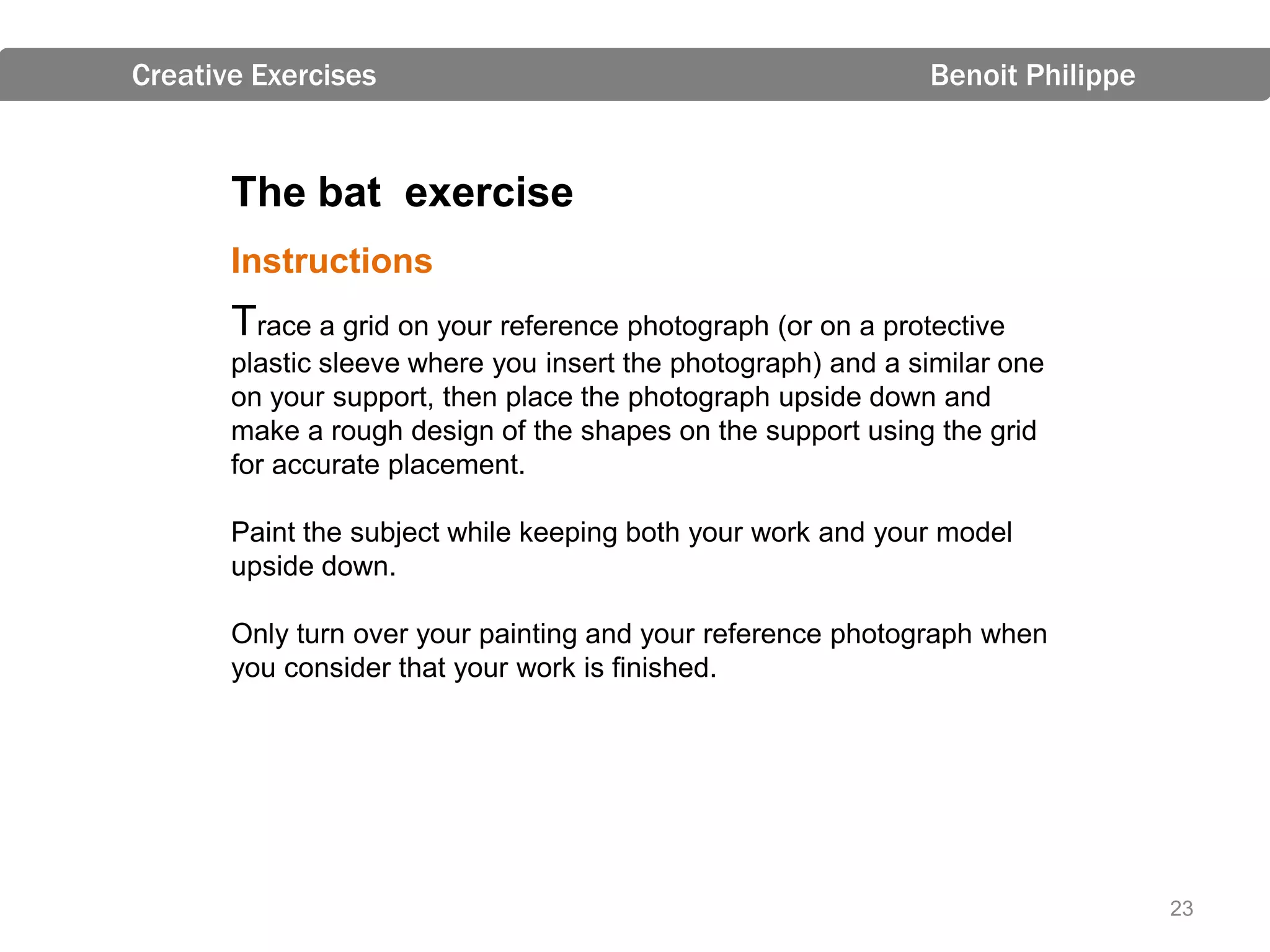 Creative Exercises

Benoit Philippe

The bat exercise

Instructions

Trace a grid on your reference photograph (or on a protective plastic sleeve where you insert the photograph) and a similar one on your support, then place the photograph upside down and make a rough design of the shapes on the support using the grid for accurate placement.

Paint the subject while keeping both your work and your model upside down.

Only turn over your painting and your reference photograph when you consider that your work is finished.

23